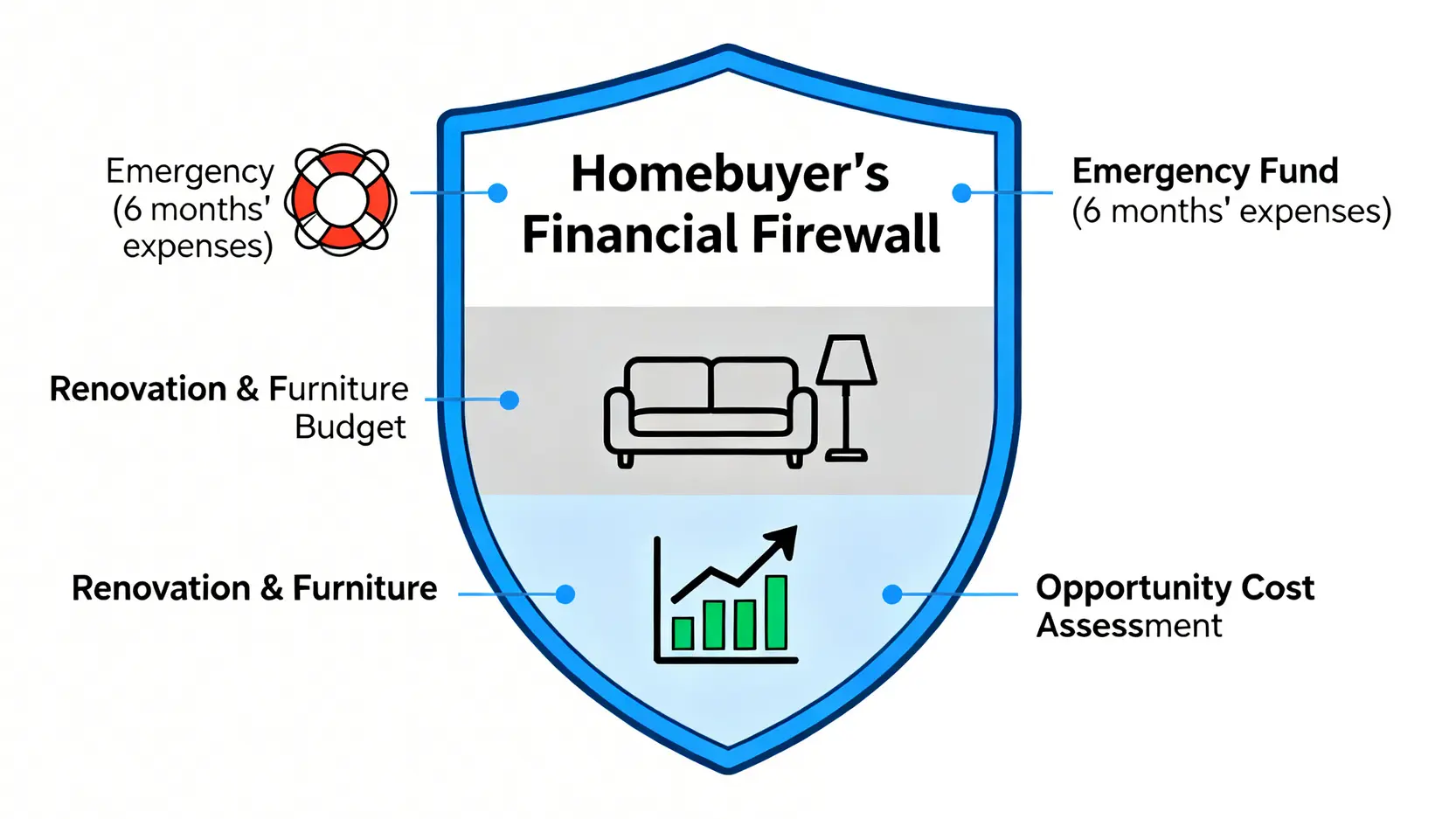 Emergency (6 months' expenses)

Homebuyer's Financial Firewall

Emergency Fund (6 months' expenses)

Renovation & Furniture Budget

Renovation & Furniture

Opportunity Cost Assessment